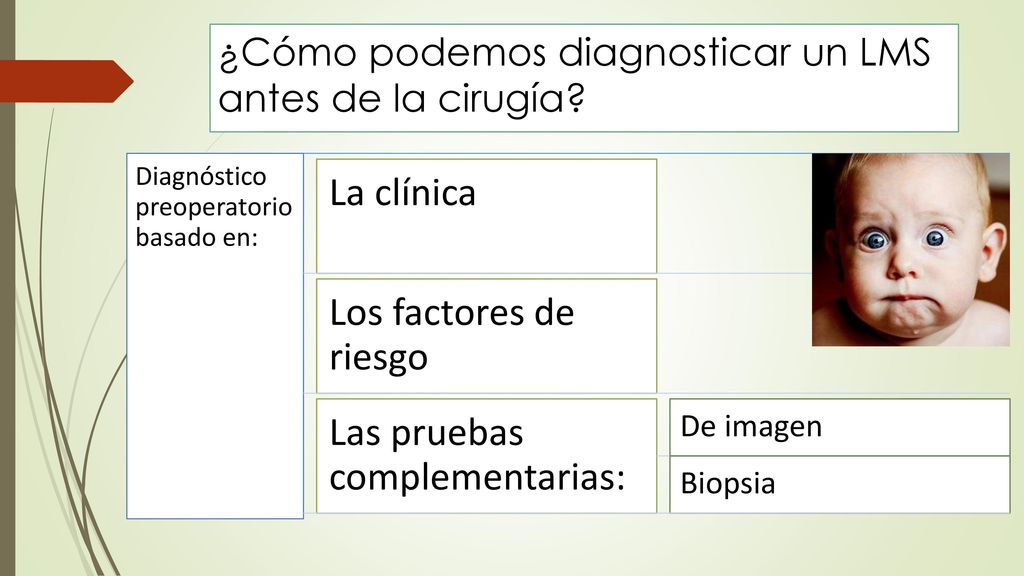 ¿Cómo podemos diagnosticar un LMS antes de la cirugía?

Diagnóstico preoperatorio basado en:

La clínica

Los factores de riesgo

Las pruebas complementarias:

De imagen

Biopsia